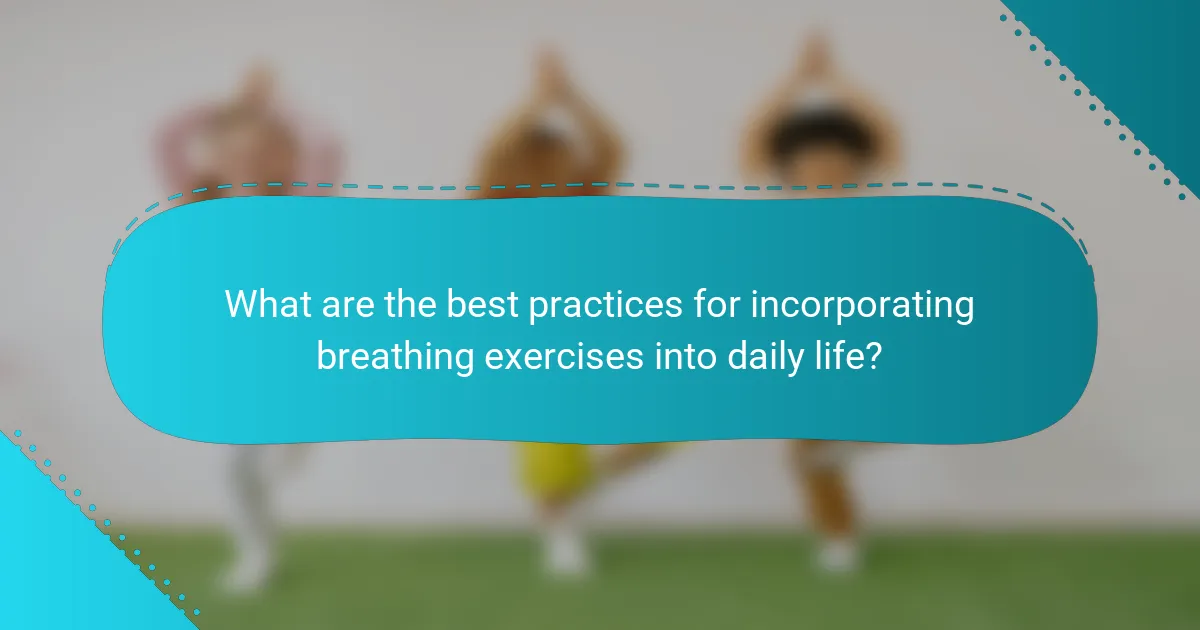 What are the best practices for incorporating breathing exercises into daily life?